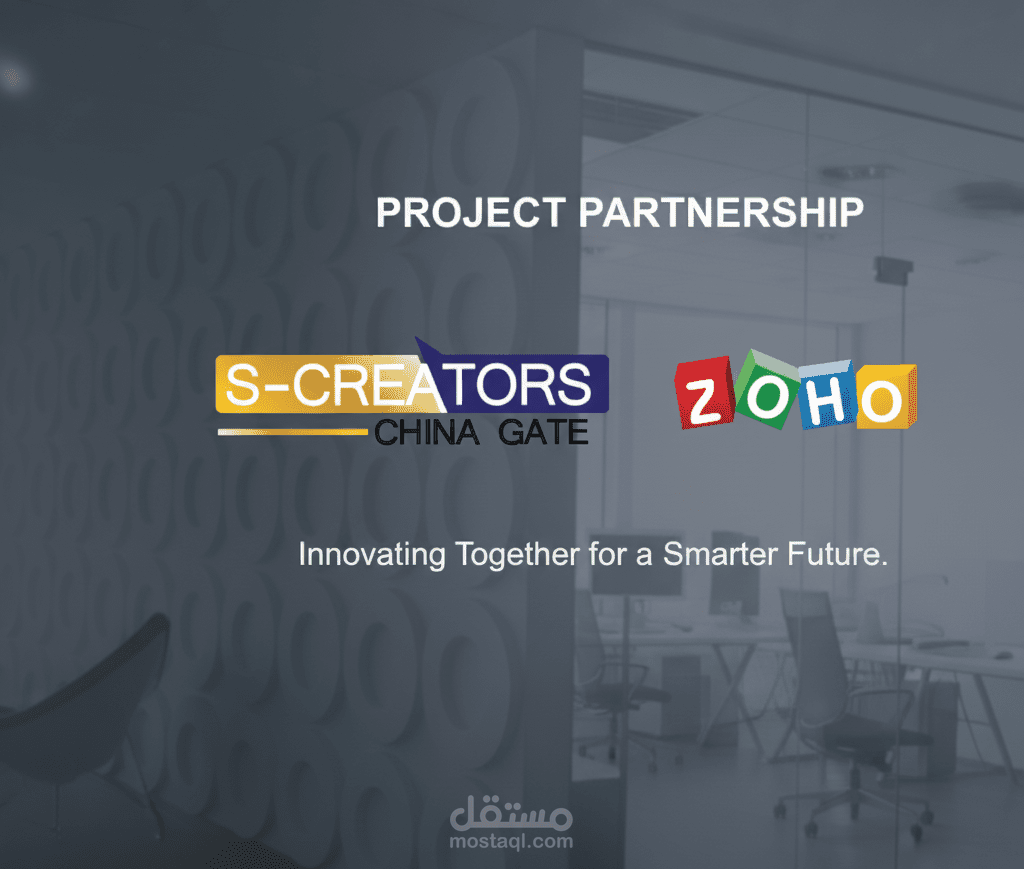 PROJECT PARTNERSHIP

S-CREATORS
CHINA GATE

ZOHO

Innovating Together for a Smarter Future.

مستقل
mostaql.com